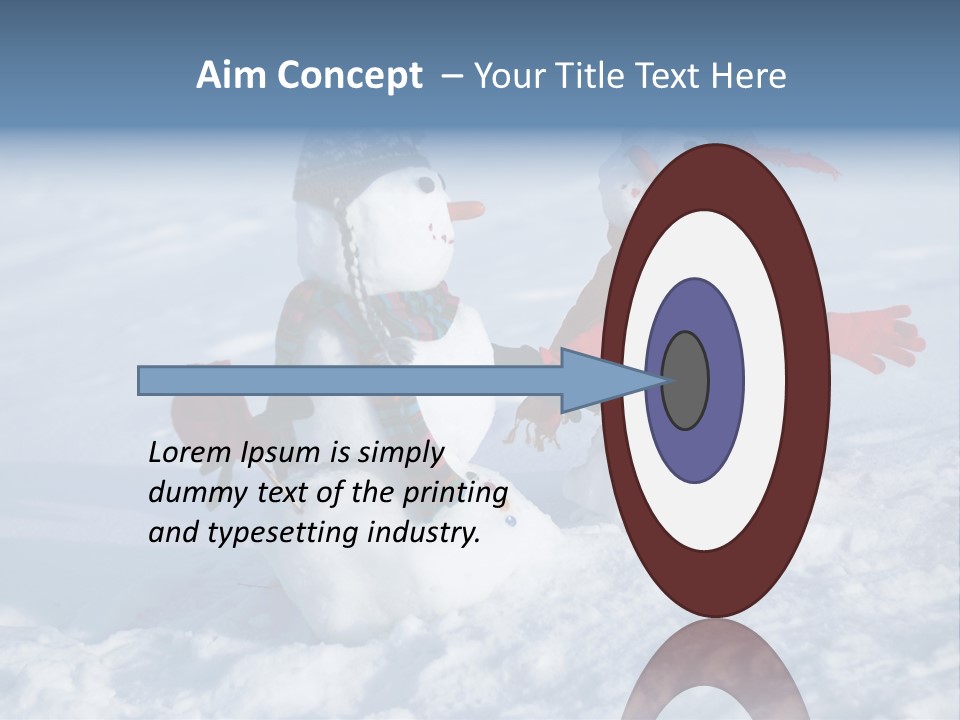 Aim Concept – Your Title Text Here

Lorem Ipsum is simply dummy text of the printing and typesetting industry.